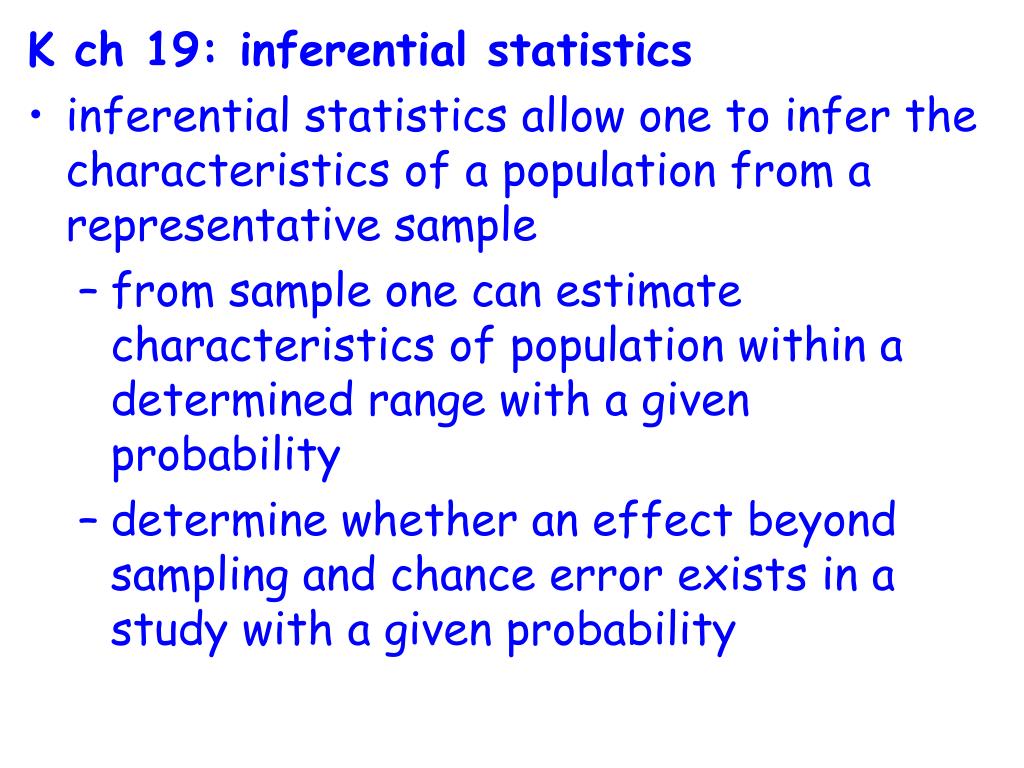 K ch 19: inferential statistics

• inferential statistics allow one to infer the characteristics of a population from a representative sample

– from sample one can estimate characteristics of population within a determined range with a given probability

– determine whether an effect beyond sampling and chance error exists in a study with a given probability